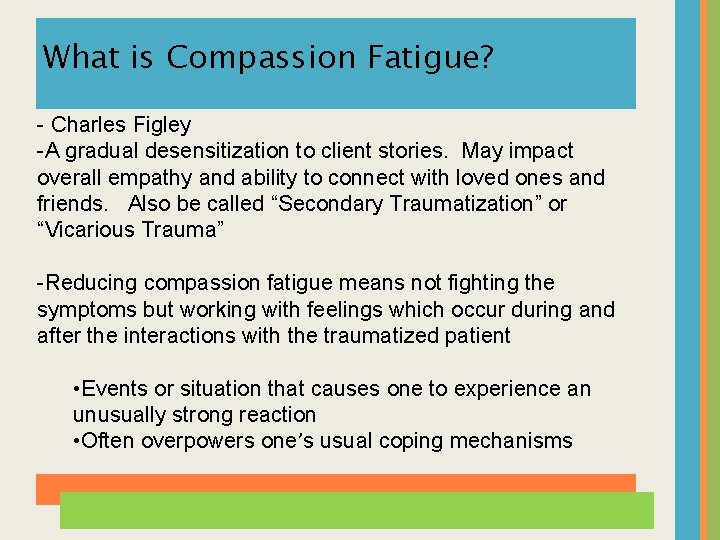 What is Compassion Fatigue?

- Charles Figley
-A gradual desensitization to client stories. May impact overall empathy and ability to connect with loved ones and friends. Also be called “Secondary Traumatization” or “Vicarious Trauma”

-Reducing compassion fatigue means not fighting the symptoms but working with feelings which occur during and after the interactions with the traumatized patient

•Events or situation that causes one to experience an unusually strong reaction
•Often overpowers one’s usual coping mechanisms